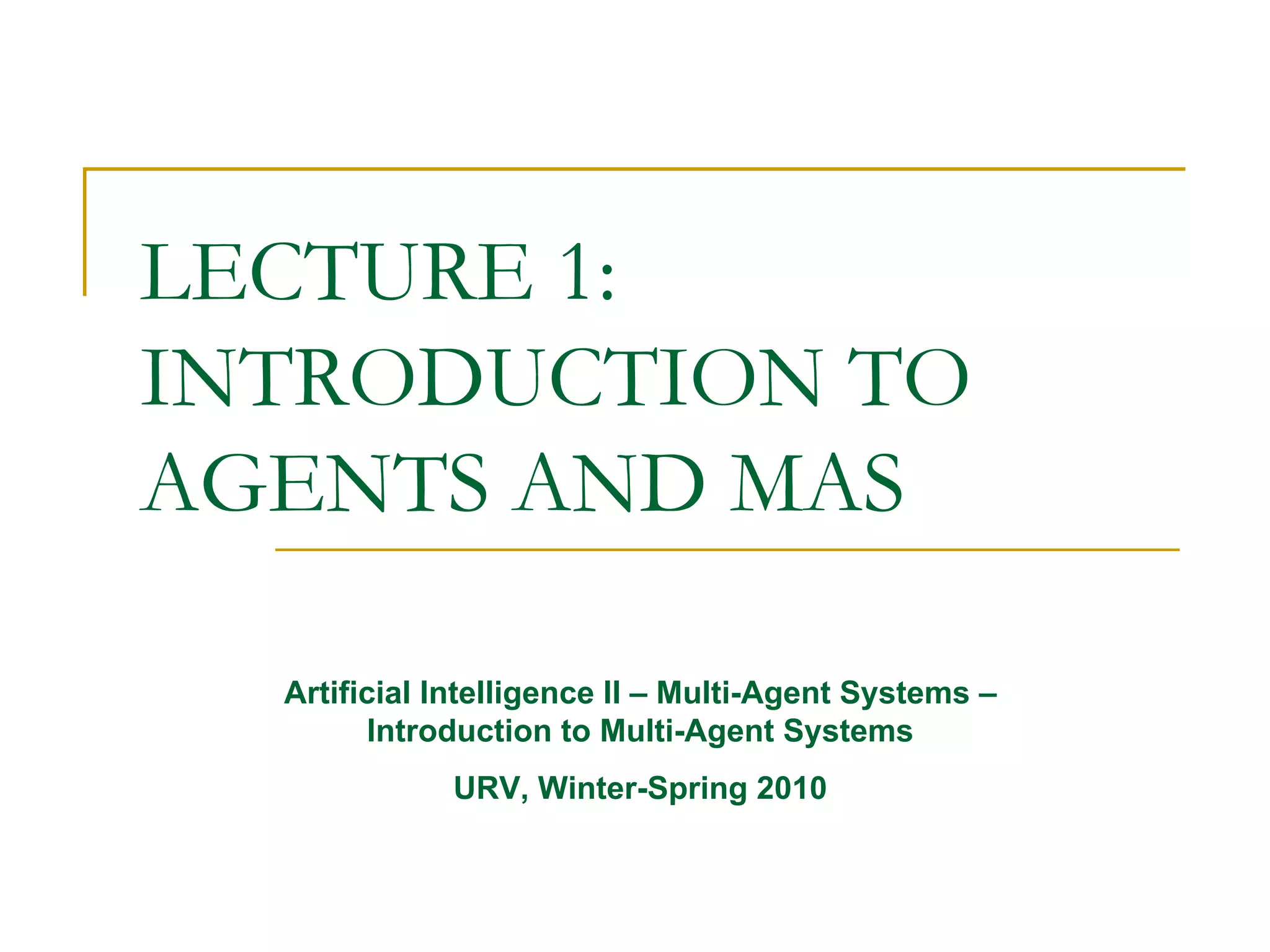 LECTURE 1: INTRODUCTION TO AGENTS AND MAS

Artificial Intelligence II – Multi-Agent Systems – Introduction to Multi-Agent Systems

URV, Winter-Spring 2010